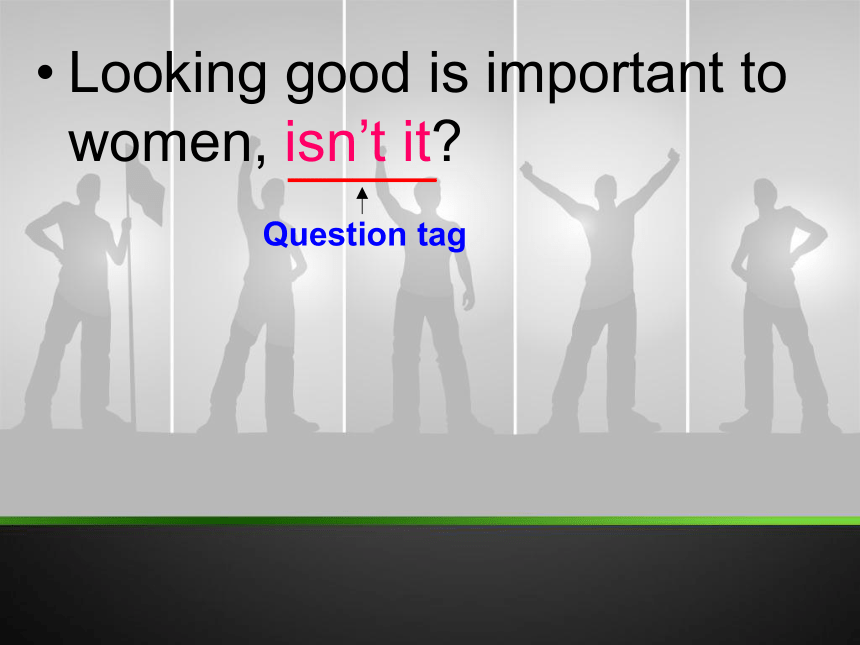 • Looking good is important to women, isn’t it?

Question tag